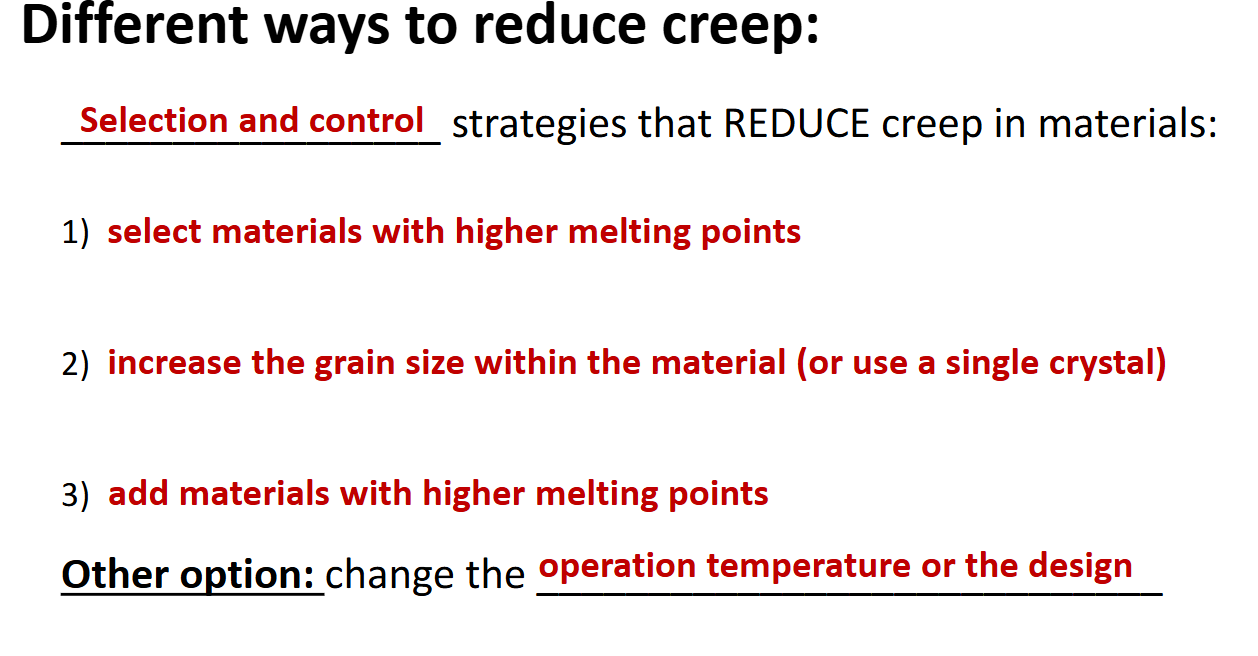 Different ways to reduce creep:

Selection and control strategies that REDUCE creep in materials:

1) select materials with higher melting points

2) increase the grain size within the material (or use a single crystal)

3) add materials with higher melting points

Other option: change the operation temperature or the design